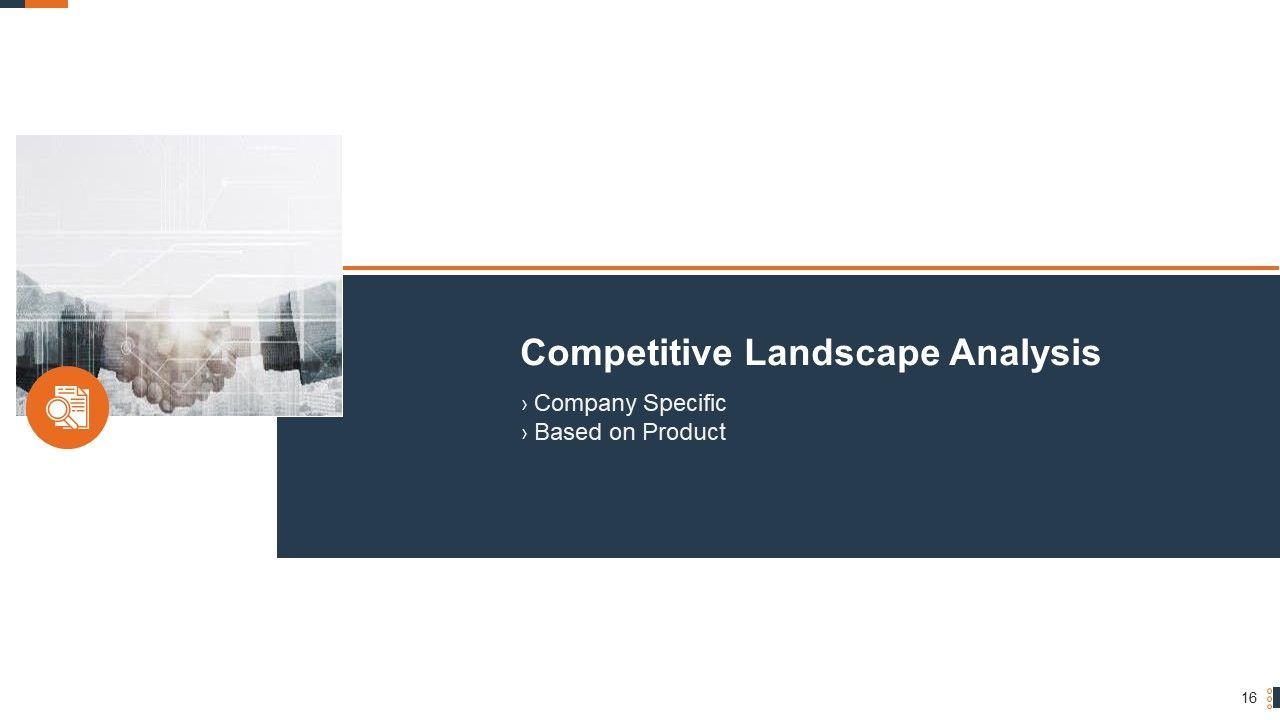 Competitive Landscape Analysis

› Company Specific
› Based on Product

16